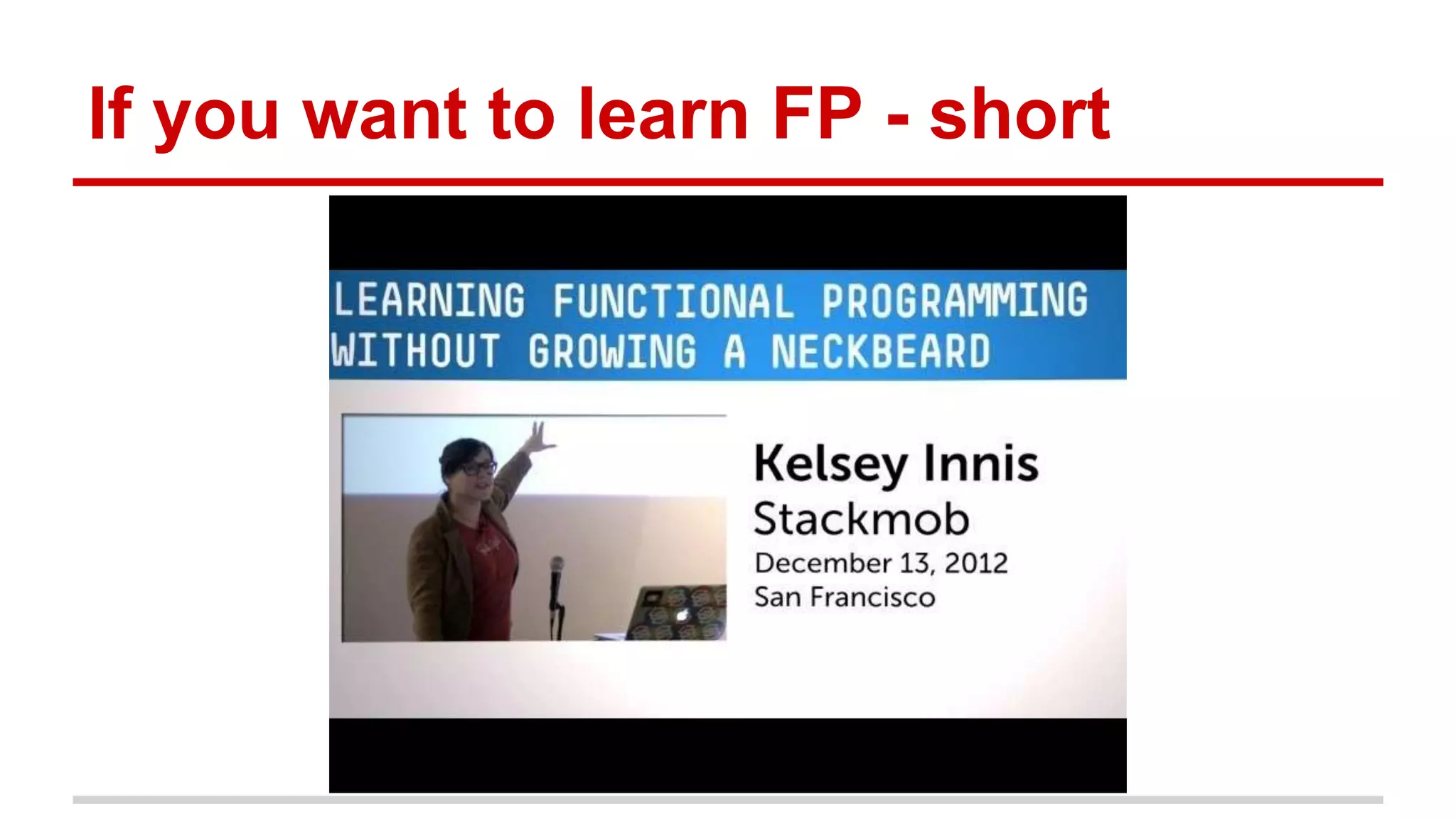 If you want to learn FP - short

LEARNING FUNCTIONAL PROGRAMMING WITHOUT GROWING A NECKBEARD

Kelsey Innis
Stackmob
December 13, 2012
San Francisco